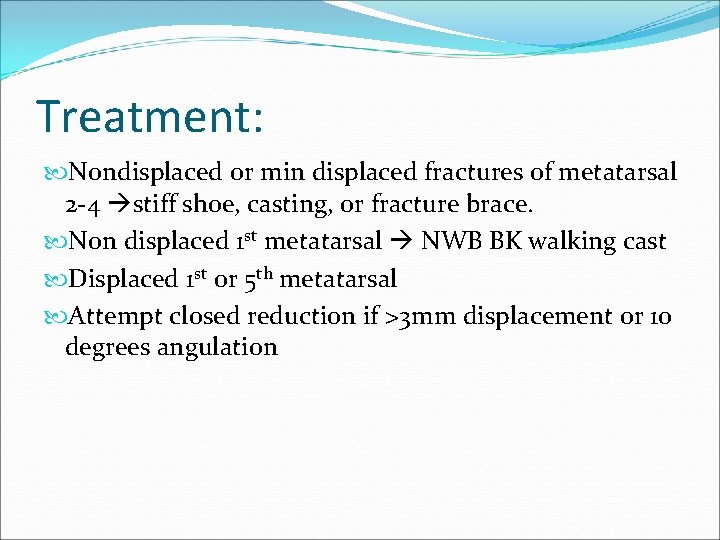 Treatment:

Nondisplaced or min displaced fractures of metatarsal 2-4 →stiff shoe, casting, or fracture brace.

Non displaced 1st metatarsal → NWB BK walking cast

Displaced 1st or 5th metatarsal

Attempt closed reduction if >3mm displacement or 10 degrees angulation